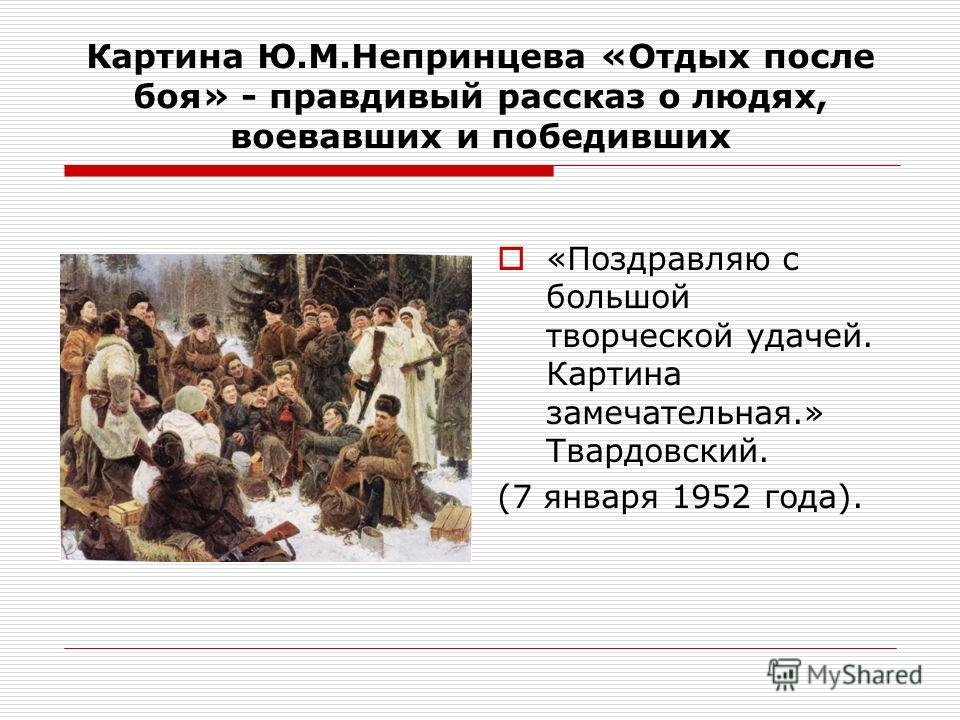 Картина Ю.М.Непринцева «Отдых после боя» - правдивый рассказ о людях, воевавших и победивших

«Поздравляю с большой творческой удачей. Картина замечательная.» Твардовский.

(7 января 1952 года).

MyShared